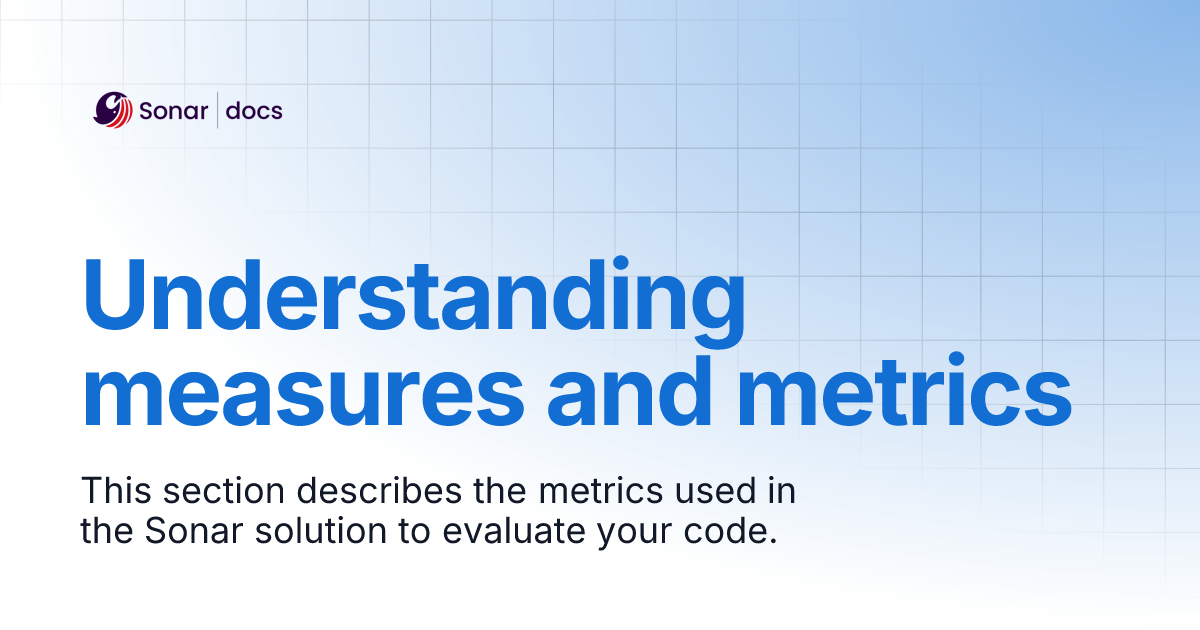 Sonar | docs

Understanding measures and metrics

This section describes the metrics used in the Sonar solution to evaluate your code.